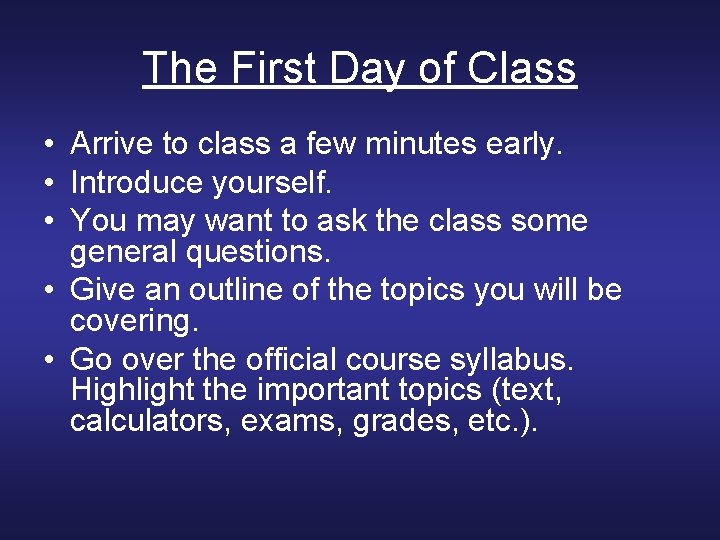 The First Day of Class

• Arrive to class a few minutes early.
• Introduce yourself.
• You may want to ask the class some general questions.
• Give an outline of the topics you will be covering.
• Go over the official course syllabus. Highlight the important topics (text, calculators, exams, grades, etc.).